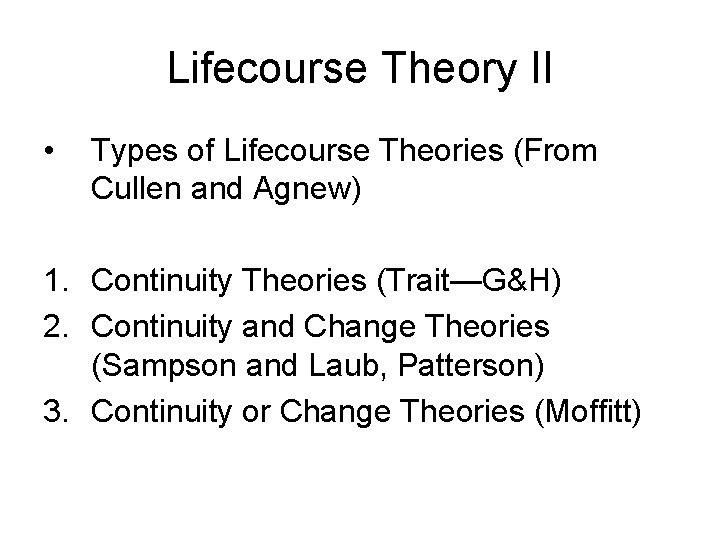 Lifecourse Theory II

• Types of Lifecourse Theories (From Cullen and Agnew)

1. Continuity Theories (Trait—G&H)
2. Continuity and Change Theories (Sampson and Laub, Patterson)
3. Continuity or Change Theories (Moffitt)